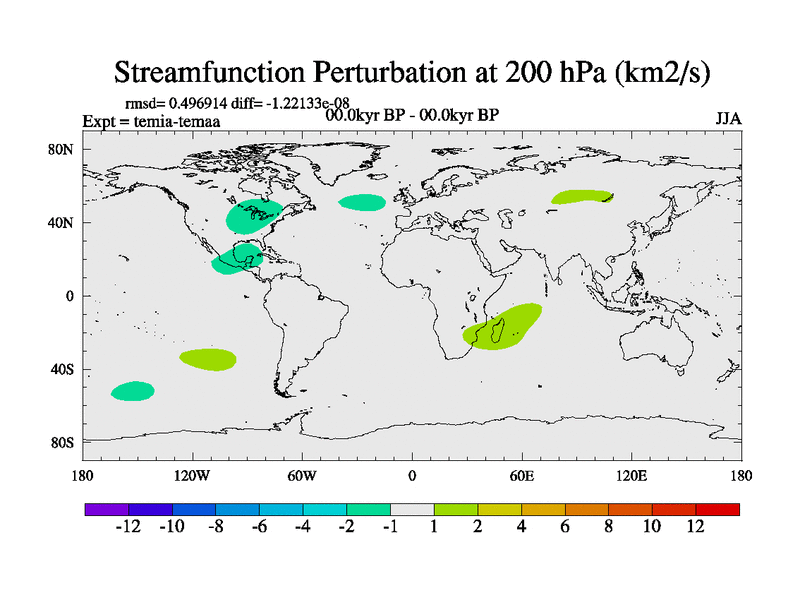 Streamfunction Perturbation at 200 hPa (km2/s)

rmsd= 0.496914 diff= -1.22133e-08
Expt = temia-temaa
00.0kyr BP - 00.0kyr BP
JJA

80N
40N
0
40S
80S

180
120W
60W
0
60E
120E
180

-12 -10 -8 -6 -4 -2 -1 1 2 4 6 8 10 12